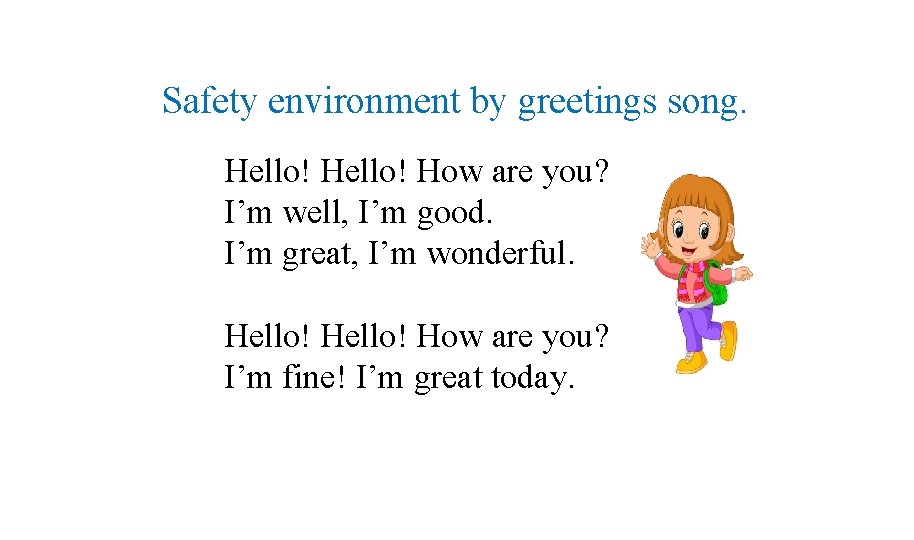 Safety environment by greetings song.

Hello! Hello! How are you?
I'm well, I'm good.
I'm great, I'm wonderful.

Hello! Hello! How are you?
I'm fine! I'm great today.